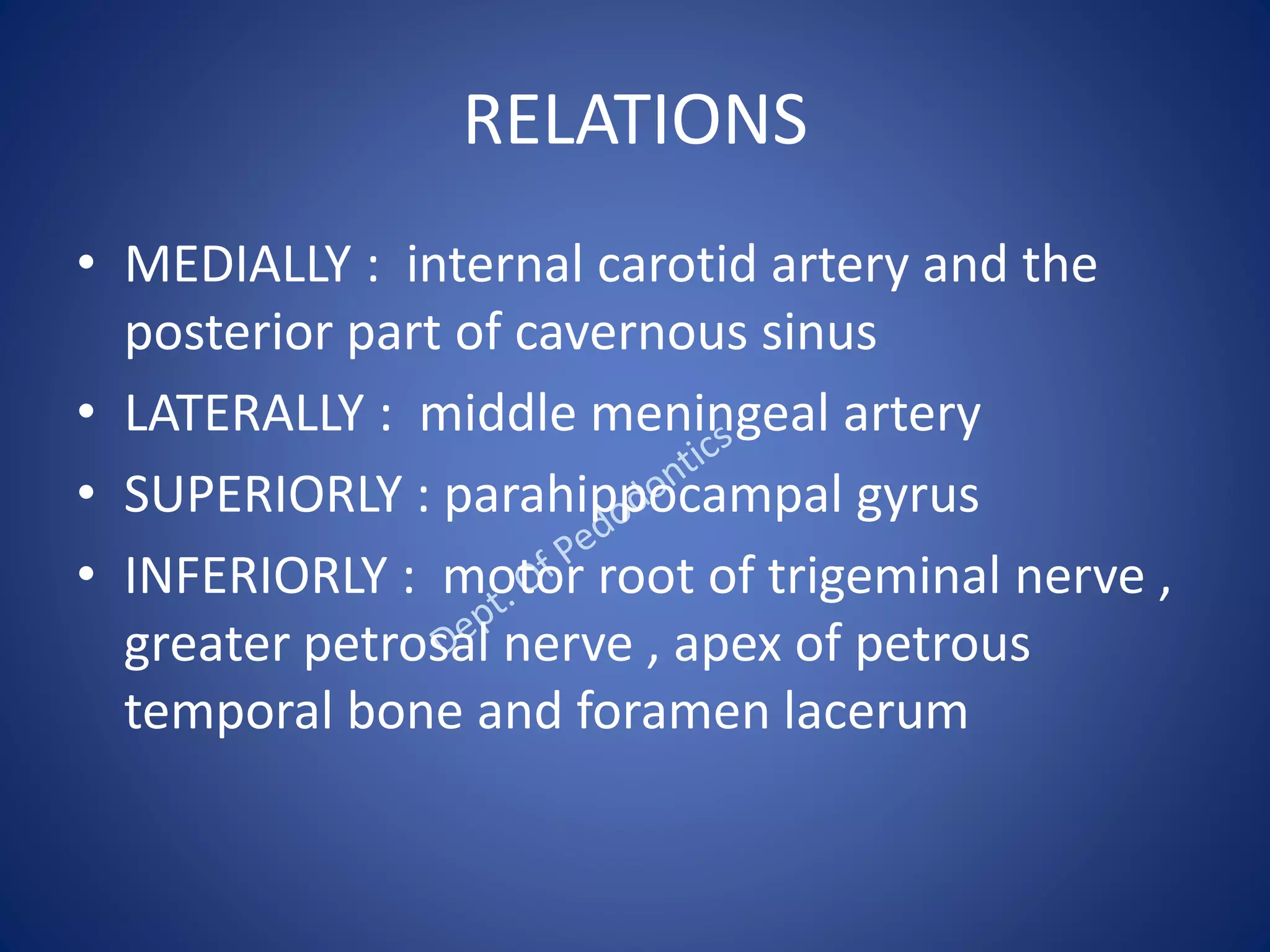 RELATIONS

• MEDIALLY : internal carotid artery and the posterior part of cavernous sinus
• LATERALLY : middle meningeal artery
• SUPERIORLY : parahippocampal gyrus
• INFERIORLY : motor root of trigeminal nerve , greater petrosal nerve , apex of petrous temporal bone and foramen lacerum

Dept. of Pedodontics